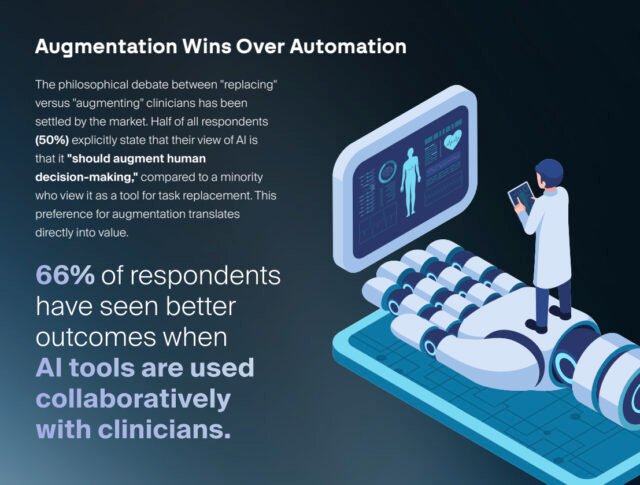 Augmentation Wins Over Automation

The philosophical debate between "replacing" versus "augmenting" clinicians has been settled by the market. Half of all respondents (50%) explicitly state that their view of AI is that it "should augment human decision-making," compared to a minority who view it as a tool for task replacement. This preference for augmentation translates directly into value.

66% of respondents have seen better outcomes when AI tools are used collaboratively with clinicians.